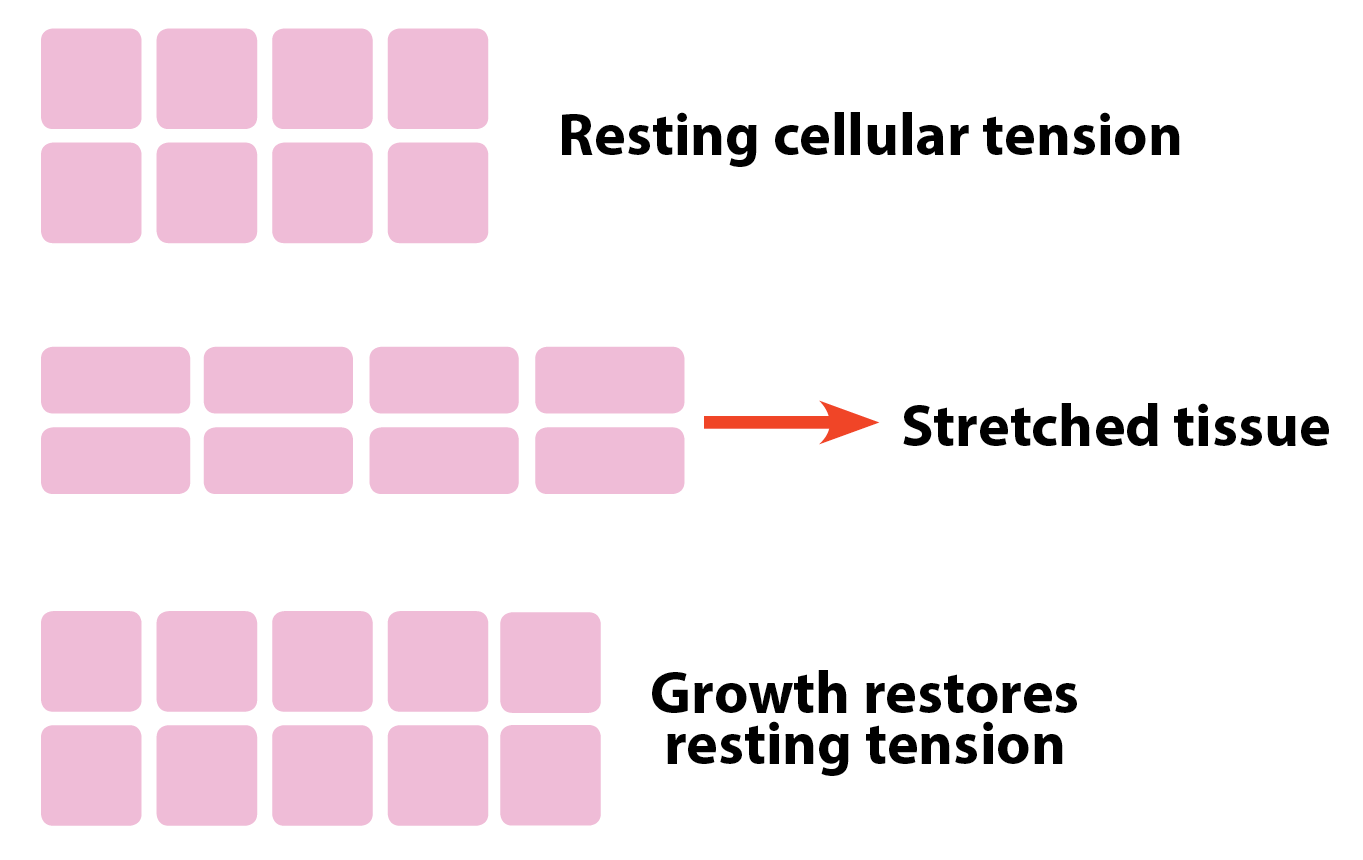 Resting cellular tension

Stretched tissue

Growth restores resting tension